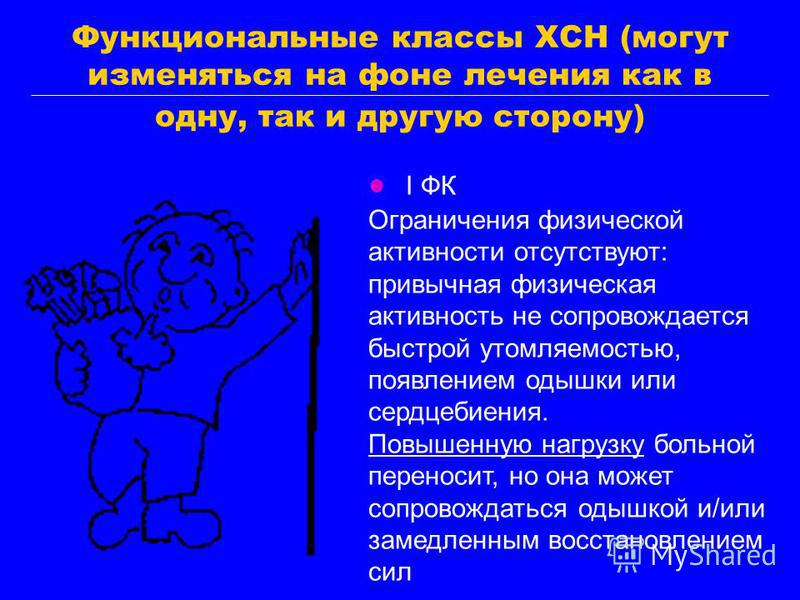 Функциональные классы ХСН (могут изменяться на фоне лечения как в одну, так и другую сторону)

I ФК

Ограничения физической активности отсутствуют: привычная физическая активность не сопровождается быстрой утомляемостью, появлением одышки или сердцебиения. Повышенную нагрузку больной переносит, но она может сопровождаться одышкой и/или замедленным восстановлением сил

MyShared